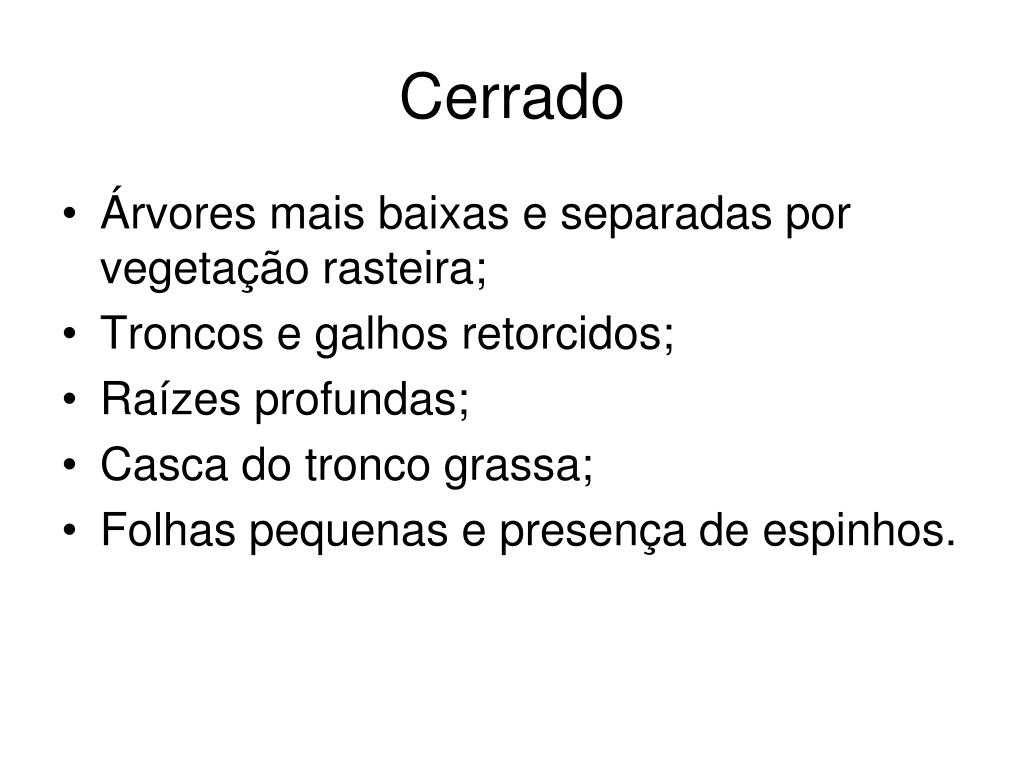 Cerrado

• Árvores mais baixas e separadas por vegetação rasteira;
• Troncos e galhos retorcidos;
• Raízes profundas;
• Casca do tronco grassa;
• Folhas pequenas e presença de espinhos.